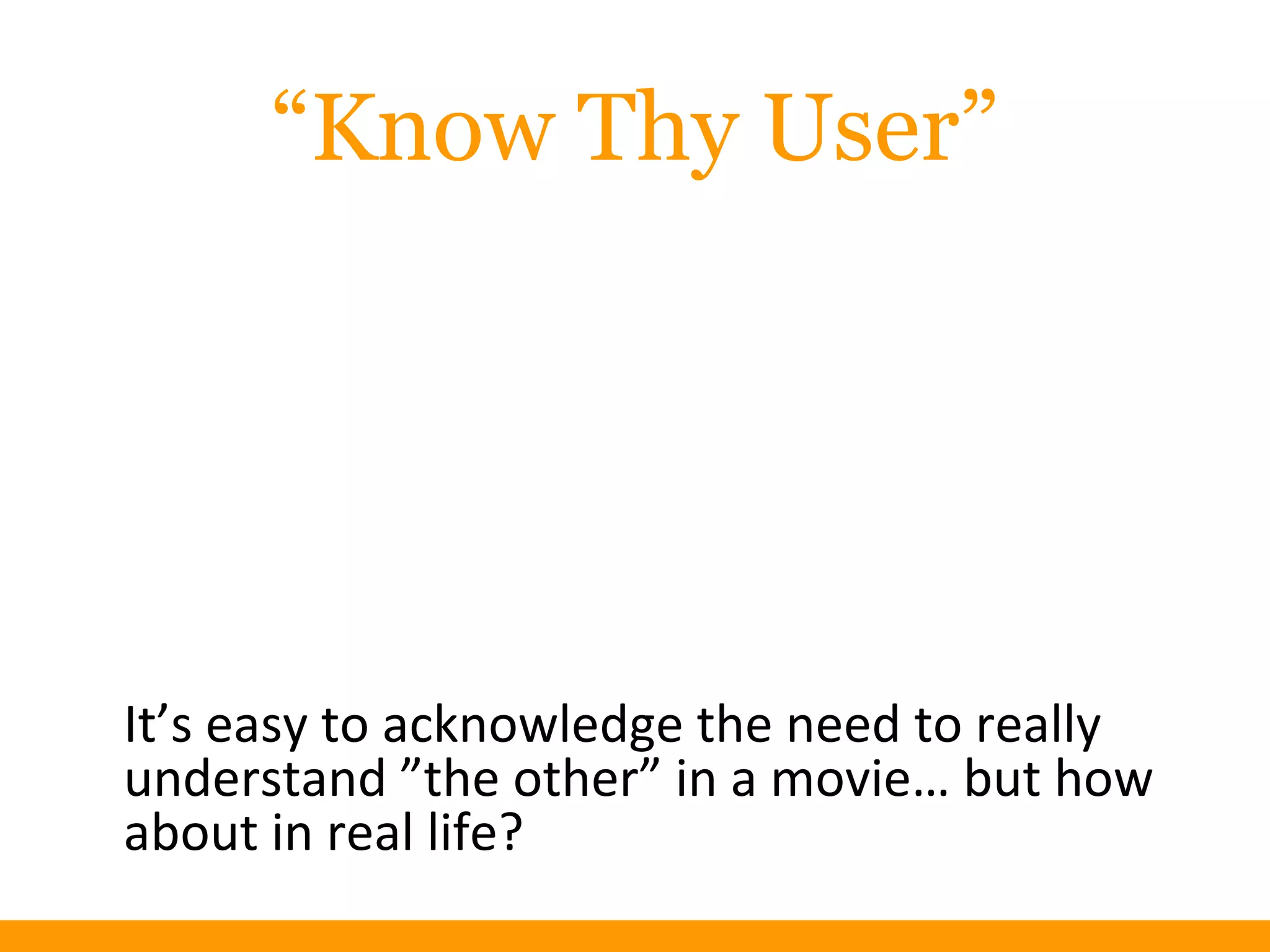 “Know Thy User”

It’s easy to acknowledge the need to really understand ”the other” in a movie… but how about in real life?